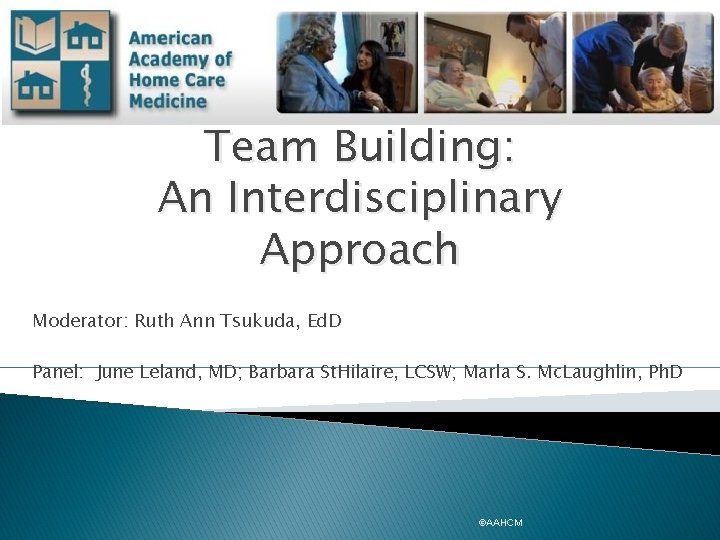 American Academy of Home Care Medicine

Team Building: An Interdisciplinary Approach

Moderator: Ruth Ann Tsukuda, EdD

Panel: June Leland, MD; Barbara StHilaire, LCSW; Marla S. McLaughlin, PhD

©AAHCM